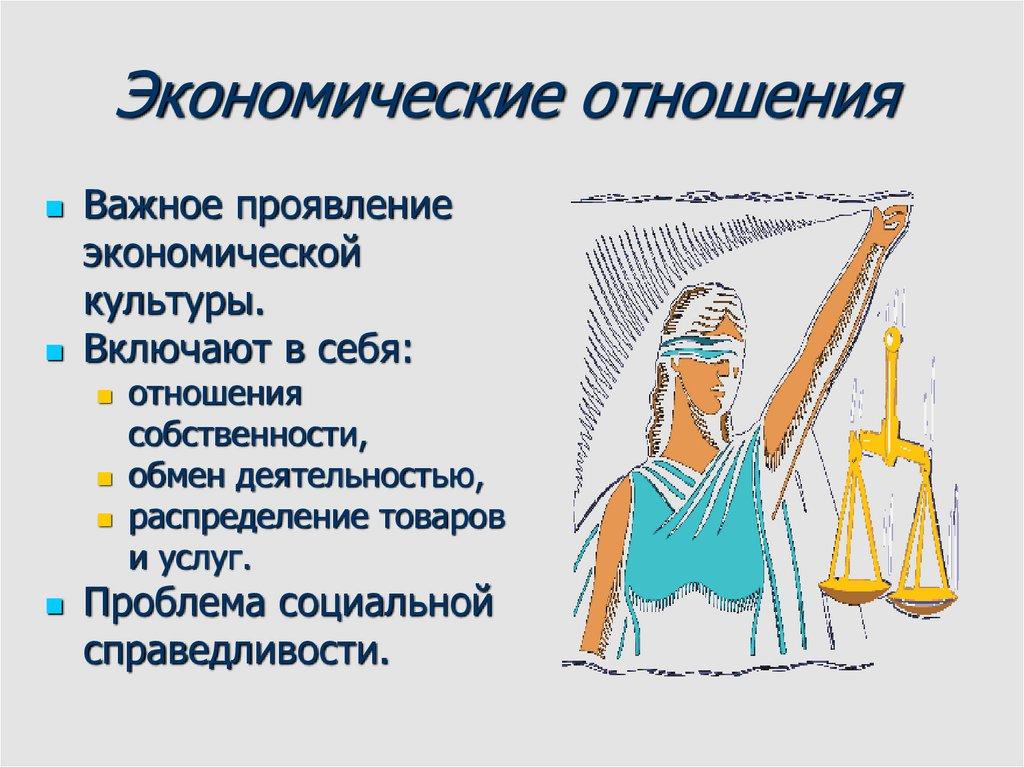 Экономические отношения

- Важное проявление экономической культуры.
- Включают в себя:
  - отношения собственности,
  - обмен деятельностью,
  - распределение товаров и услуг.
- Проблема социальной справедливости.